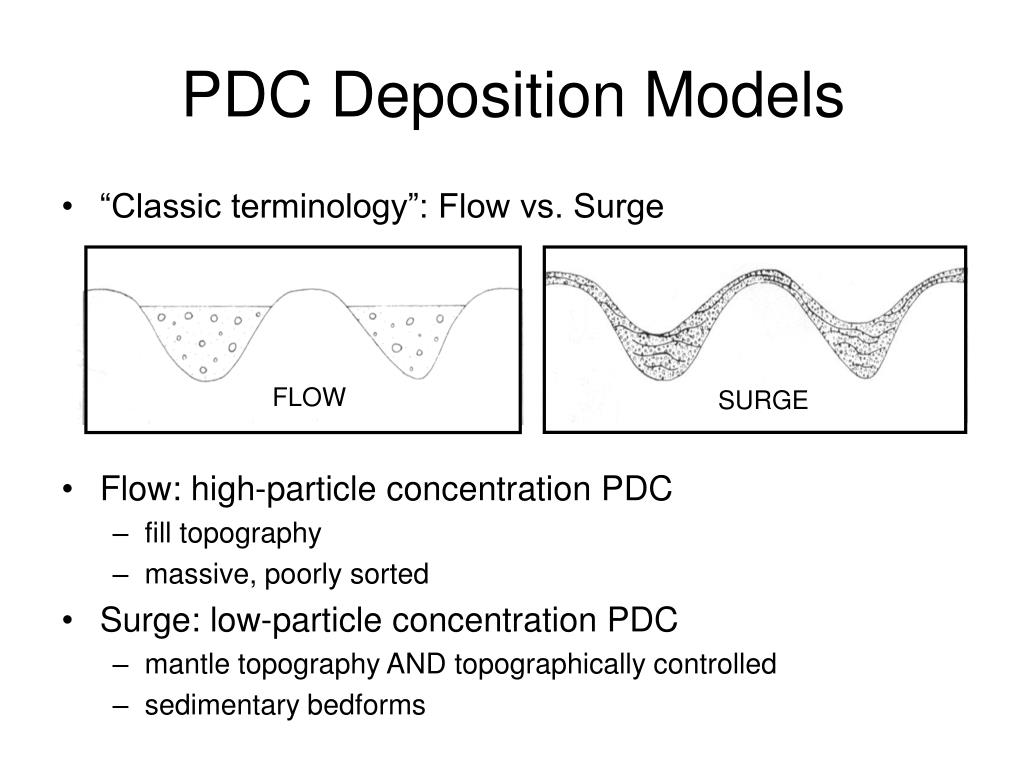 PDC Deposition Models

• “Classic terminology”: Flow vs. Surge

FLOW

SURGE

• Flow: high-particle concentration PDC
– fill topography
– massive, poorly sorted
• Surge: low-particle concentration PDC
– mantle topography AND topographically controlled
– sedimentary bedforms